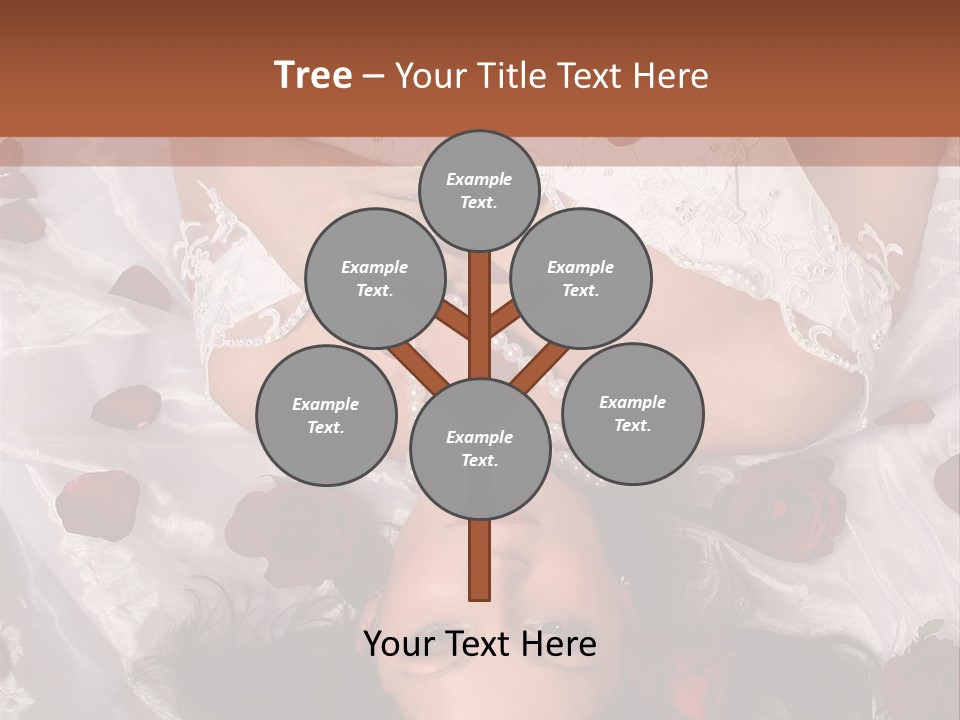 Tree – Your Title Text Here

Example Text.

Example Text.

Example Text.

Example Text.

Example Text.

Example Text.

Your Text Here